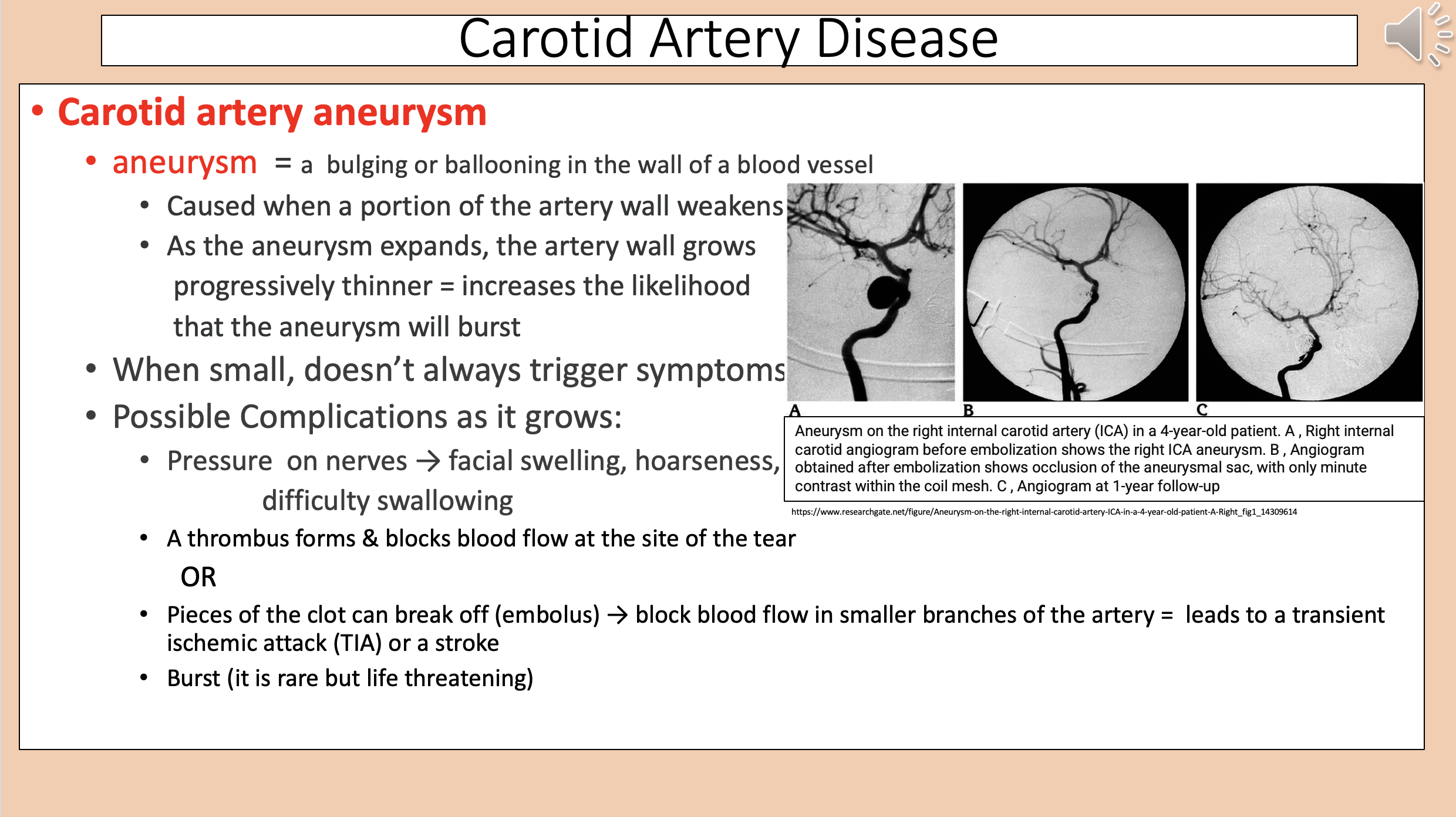 Carotid Artery Disease

• Carotid artery aneurysm

• aneurysm = a bulging or ballooning in the wall of a blood vessel

• Caused when a portion of the artery wall weakens

• As the aneurysm expands, the artery wall grows progressively thinner = increases the likelihood that the aneurysm will burst

• When small, doesn't always trigger symptoms

• Possible Complications as it grows:

• Pressure on nerves → facial swelling, hoarseness, difficulty swallowing

• A thrombus forms & blocks blood flow at the site of the tear

OR

• Pieces of the clot can break off (embolus) → block blood flow in smaller branches of the artery = leads to a transient ischemic attack (TIA) or a stroke

• Burst (it is rare but life threatening)

A B C

Aneurysm on the right internal carotid artery (ICA) in a 4-year-old patient. A , Right internal carotid angiogram before embolization shows the right ICA aneurysm. B , Angiogram obtained after embolization shows occlusion of the aneurysmal sac, with only minute contrast within the coil mesh. C , Angiogram at 1-year follow-up

https://www.researchgate.net/figure/Aneurysm-on-the-right-internal-carotid-artery-ICA-in-a-4-year-old-patient-A-Right_fig1_14309614